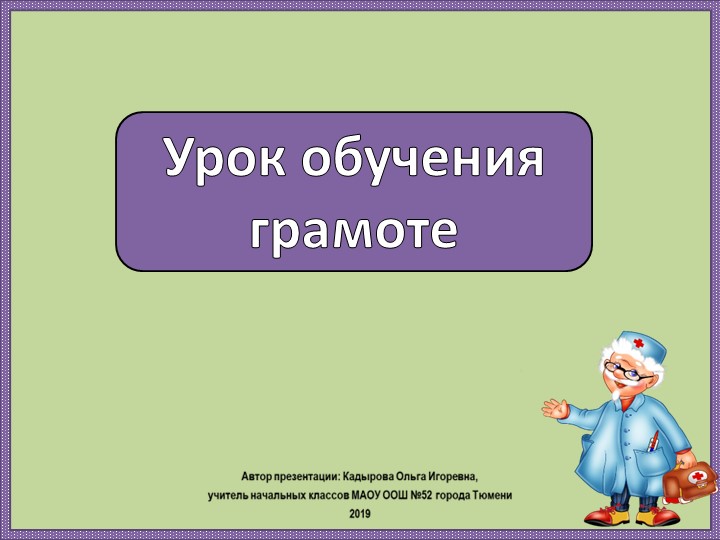 Урок обучения грамоте

Автор презентации: Кадырова Ольга Игоревна,
учитель начальных классов МАОУ ООШ №52 города Тюмени
2019